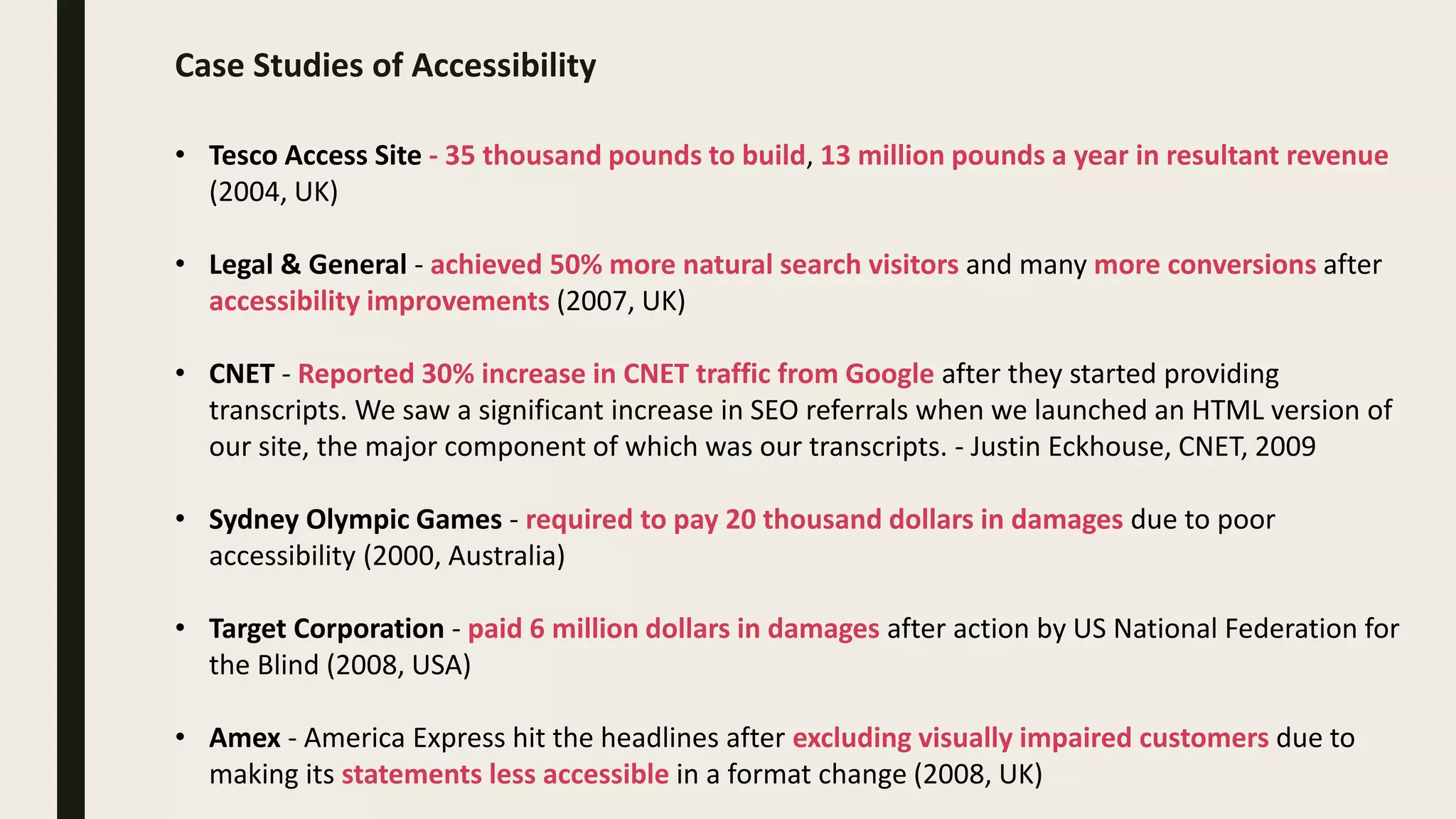 Case Studies of Accessibility

• Tesco Access Site - 35 thousand pounds to build, 13 million pounds a year in resultant revenue (2004, UK)

• Legal & General - achieved 50% more natural search visitors and many more conversions after accessibility improvements (2007, UK)

• CNET - Reported 30% increase in CNET traffic from Google after they started providing transcripts. We saw a significant increase in SEO referrals when we launched an HTML version of our site, the major component of which was our transcripts. - Justin Eckhouse, CNET, 2009

• Sydney Olympic Games - required to pay 20 thousand dollars in damages due to poor accessibility (2000, Australia)

• Target Corporation - paid 6 million dollars in damages after action by US National Federation for the Blind (2008, USA)

• Amex - America Express hit the headlines after excluding visually impaired customers due to making its statements less accessible in a format change (2008, UK)